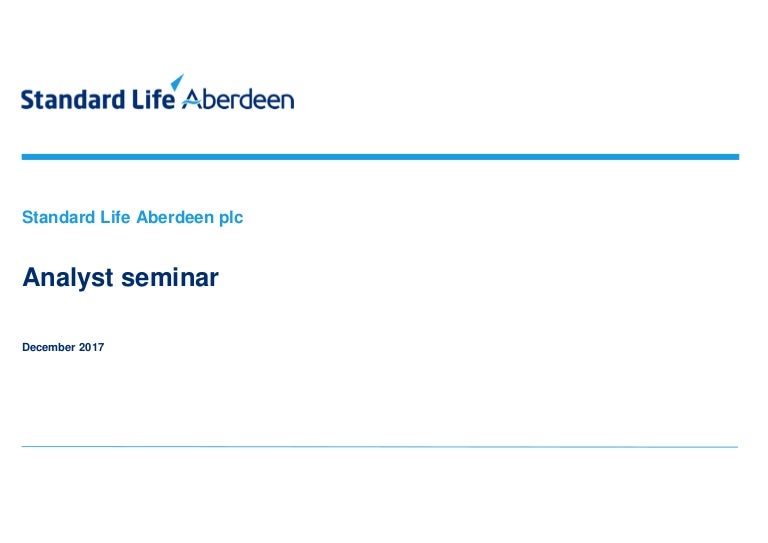 Standard Life Aberdeen

Standard Life Aberdeen plc

Analyst seminar

December 2017